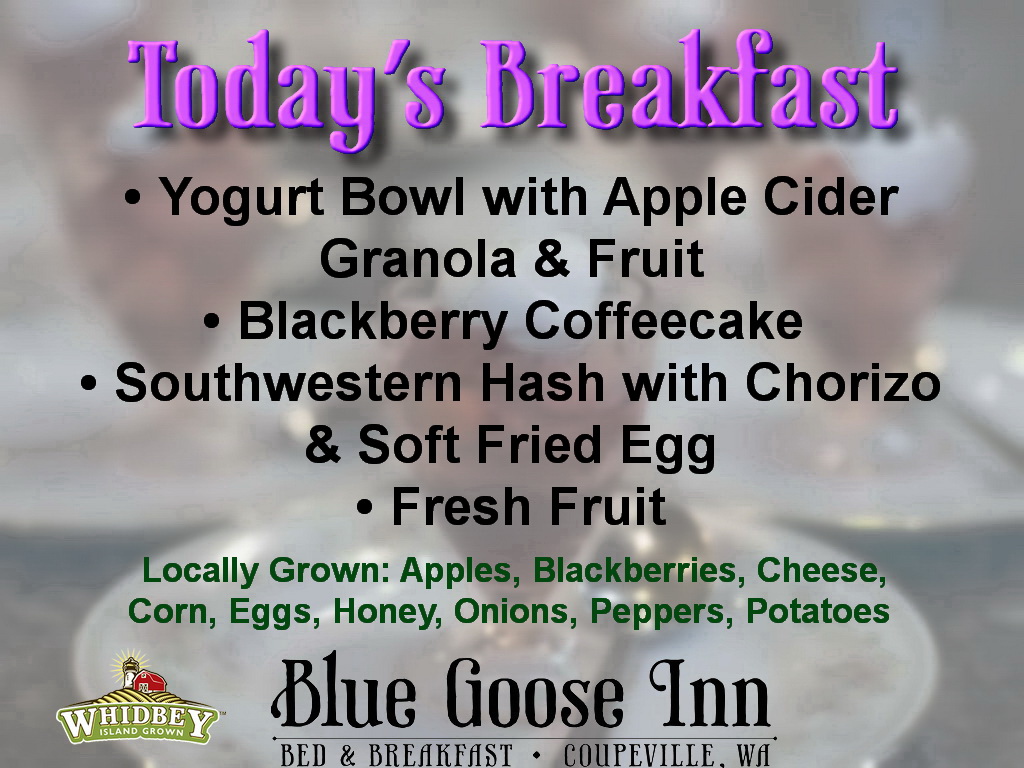 Today's Breakfast

• Yogurt Bowl with Apple Cider Granola & Fruit
• Blackberry Coffeecake
• Southwestern Hash with Chorizo & Soft Fried Egg
• Fresh Fruit

Locally Grown: Apples, Blackberries, Cheese, Corn, Eggs, Honey, Onions, Peppers, Potatoes

WHIDBEY ISLAND GROWN

Blue Goose Inn
BED & BREAKFAST • COUPEVILLE, WA